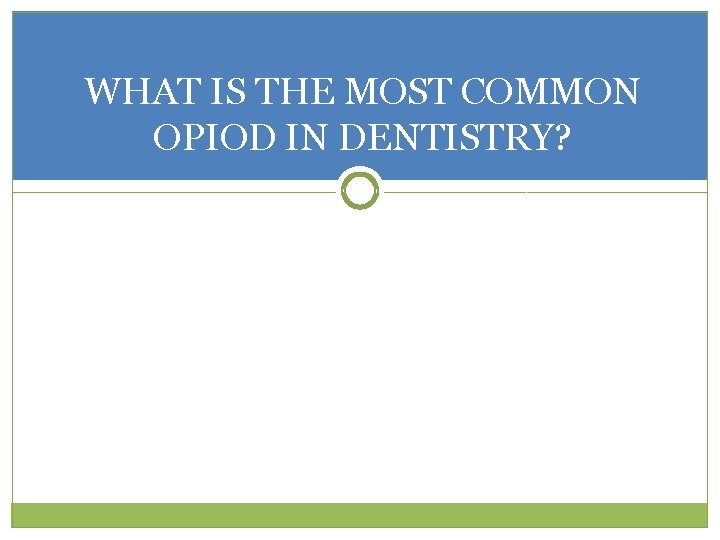 WHAT IS THE MOST COMMON OPIOD IN DENTISTRY?